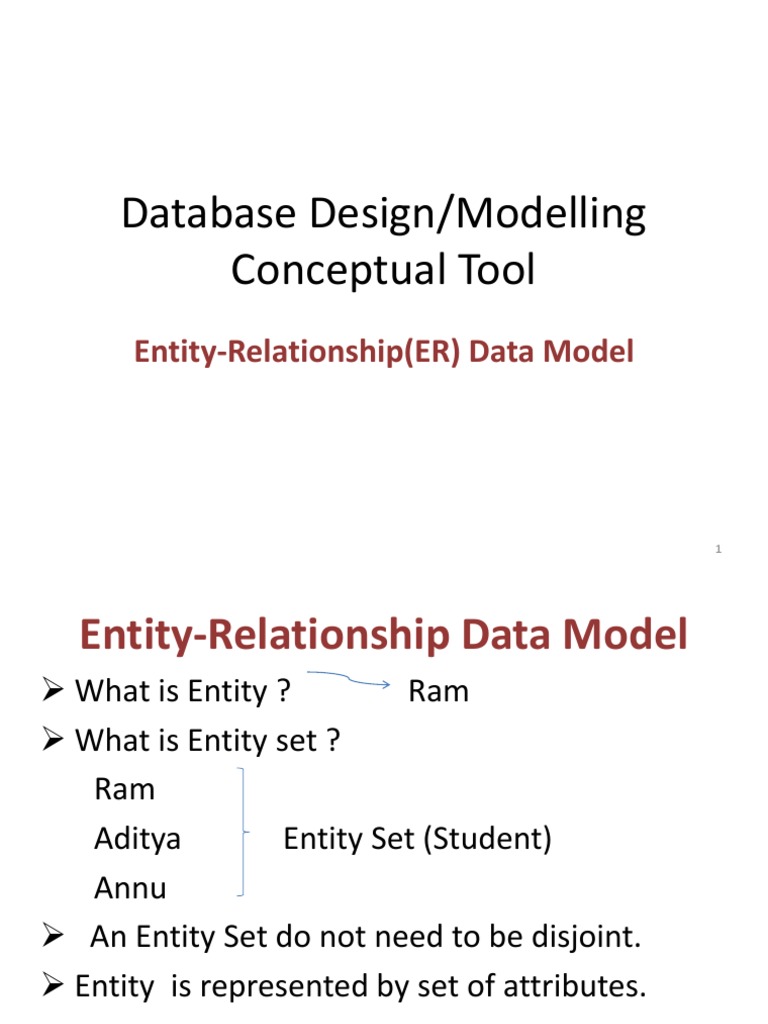 Database Design/Modelling Conceptual Tool

Entity-Relationship(ER) Data Model

1

Entity-Relationship Data Model

➢ What is Entity ? Ram

➢ What is Entity set ?

Ram
Aditya
Annu

Entity Set (Student)

➢ An Entity Set do not need to be disjoint.

➢ Entity is represented by set of attributes.